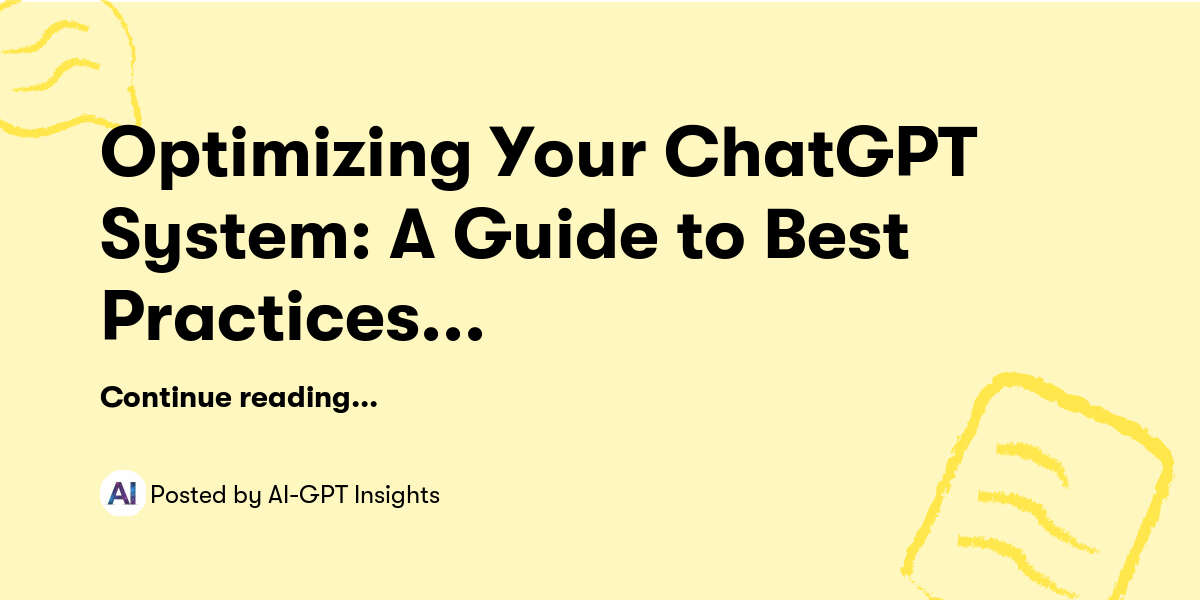 Optimizing Your ChatGPT System: A Guide to Best Practices...

Continue reading...

AI Posted by AI-GPT Insights